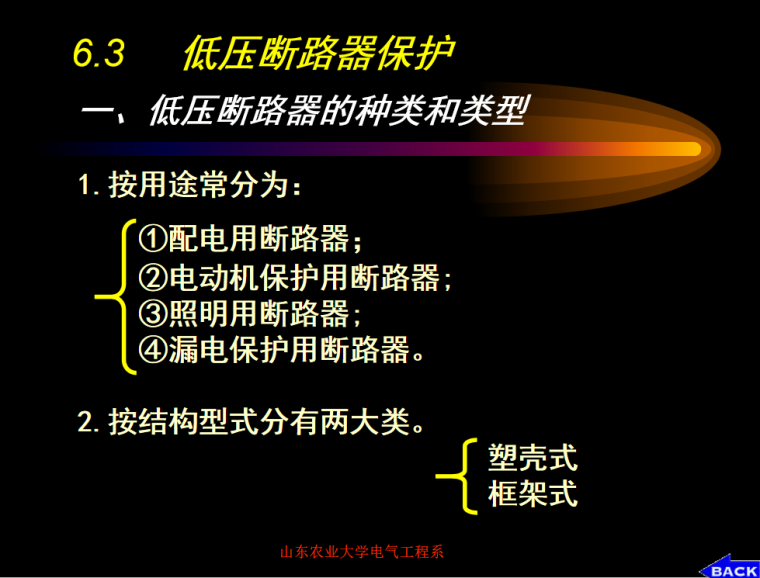 6.3 低压断路器保护

一、低压断路器的种类和类型

1. 按用途常分为：

①配电用断路器；
②电动机保护用断路器；
③照明用断路器；
④漏电保护用断路器。

2. 按结构型式分有两大类。

塑壳式
框架式

山东农业大学电气工程系

BACK